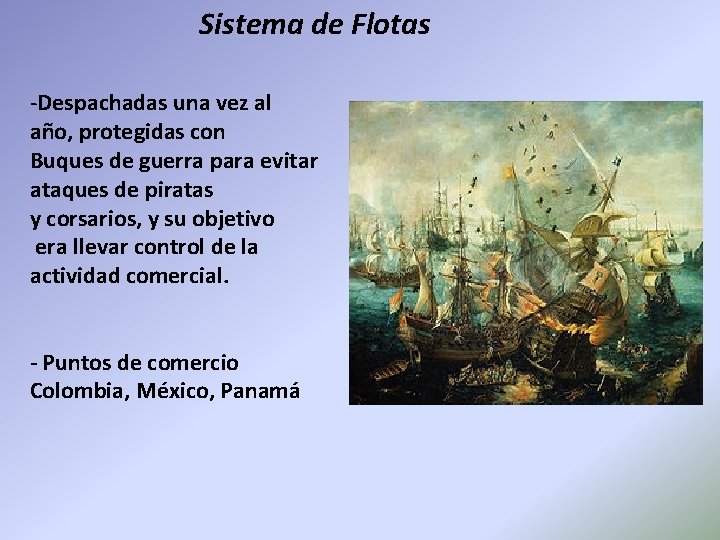 Sistema de Flotas

-Despachadas una vez al año, protegidas con Buques de guerra para evitar ataques de piratas y corsarios, y su objetivo era llevar control de la actividad comercial.

- Puntos de comercio Colombia, México, Panamá